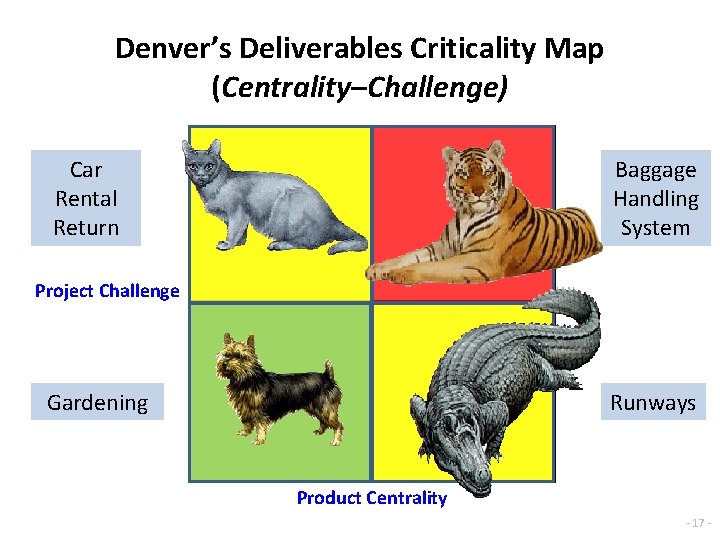 Denver's Deliverables Criticality Map
(Centrality–Challenge)

Car Rental Return

Baggage Handling System

Project Challenge

Gardening

Runways

Product Centrality

- 17 -